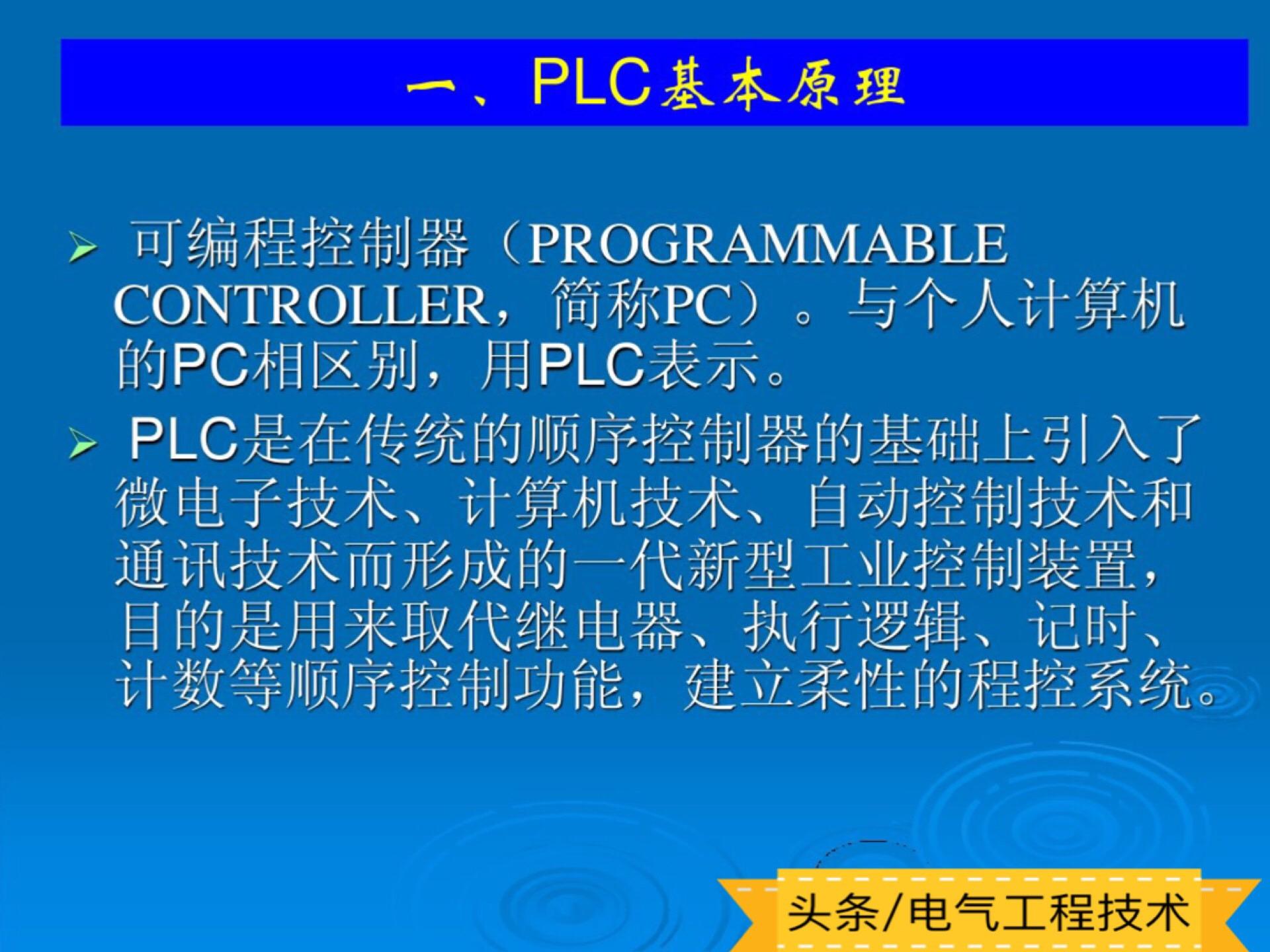 一、PLC基本原理

➢ 可编程控制器（PROGRAMMABLE CONTROLLER，简称PC）。与个人计算机的PC相区别，用PLC表示。

➢ PLC是在传统的顺序控制器的基础上引入了微电子技术、计算机技术、自动控制技术和通讯技术而形成的一代新型工业控制装置，目的是用来取代继电器、执行逻辑、记时、计数等顺序控制功能，建立柔性的程控系统。

头条/电气工程技术